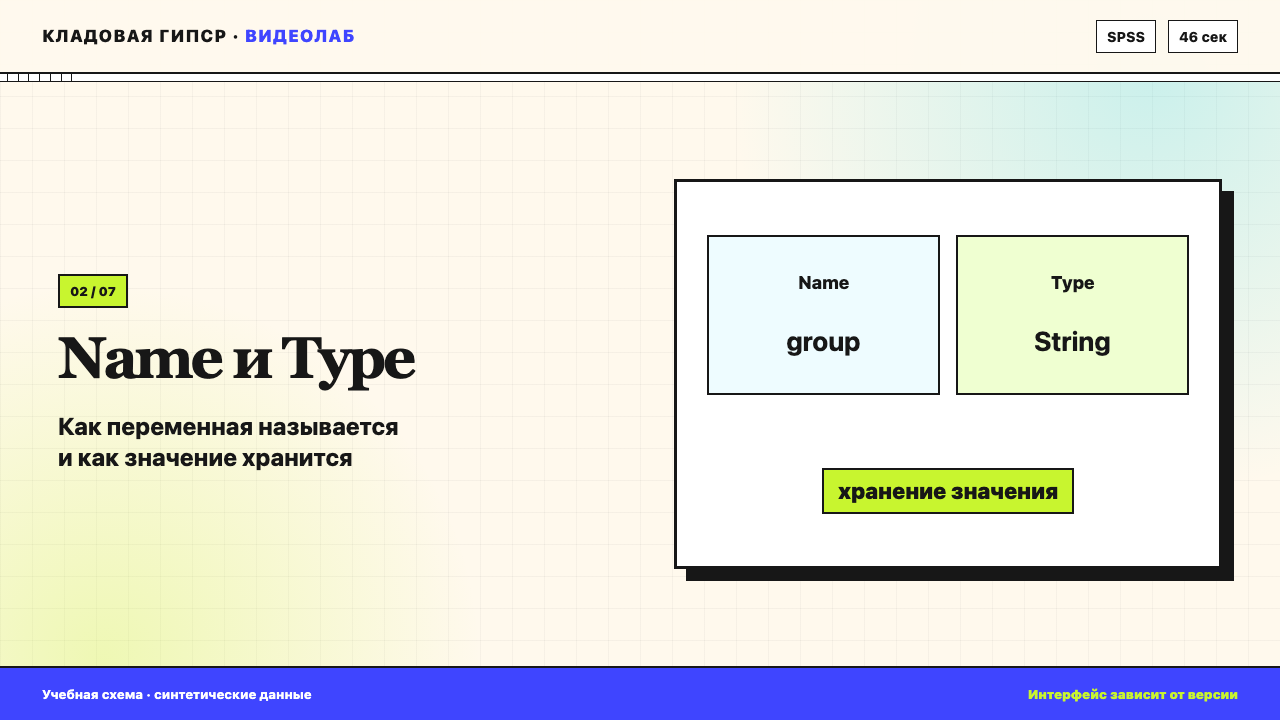 КЛАДОВАЯ ГИПСР · ВИДЕОЛАБ

SPSS

46 сек

02 / 07

Name и Type

Как переменная называется и как значение хранится

Name

group

Type

String

хранение значения

Учебная схема · синтетические данные

Интерфейс зависит от версии